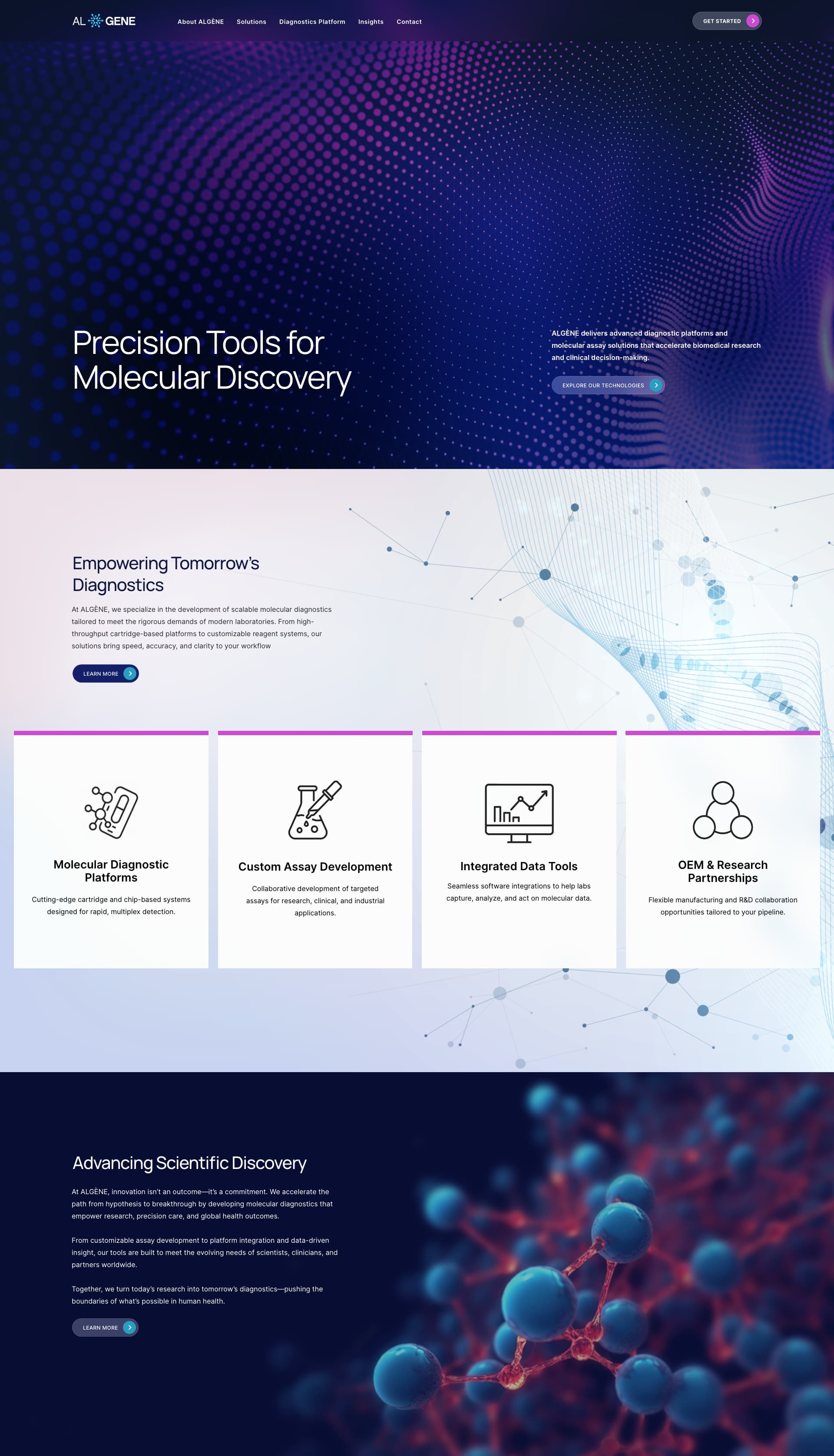 AL GENE

About ALGÈNE Solutions Diagnostics Platform Insights Contact

GET STARTED

Precision Tools for Molecular Discovery

ALGÈNE delivers advanced diagnostic platforms and molecular assay solutions that accelerate biomedical research and clinical decision-making.

EXPLORE OUR TECHNOLOGIES

Empowering Tomorrow's Diagnostics

At ALGÈNE, we specialize in the development of scalable molecular diagnostics tailored to meet the rigorous demands of modern laboratories. From high-throughput cartridge-based platforms to customizable reagent systems, our solutions bring speed, accuracy, and clarity to your workflow

LEARN MORE

Molecular Diagnostic Platforms

Cutting-edge cartridge and chip-based systems designed for rapid, multiplex detection.

Custom Assay Development

Collaborative development of targeted assays for research, clinical, and industrial applications.

Integrated Data Tools

Seamless software integrations to help labs capture, analyze, and act on molecular data.

OEM & Research Partnerships

Flexible manufacturing and R&D collaboration opportunities tailored to your pipeline.

Advancing Scientific Discovery

At ALGÈNE, innovation isn't an outcome—it's a commitment. We accelerate the path from hypothesis to breakthrough by developing molecular diagnostics that empower research, precision care, and global health outcomes.

From customizable assay development to platform integration and data-driven insight, our tools are built to meet the evolving needs of scientists, clinicians, and partners worldwide.

Together, we turn today's research into tomorrow's diagnostics—pushing the boundaries of what's possible in human health.

LEARN MORE